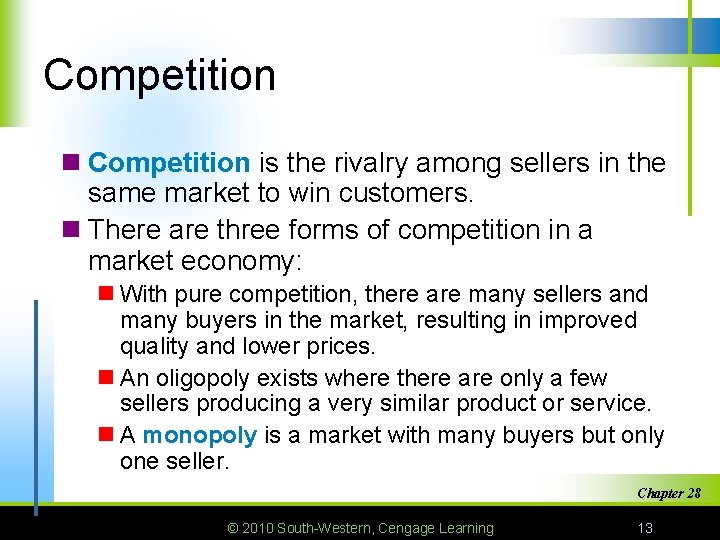 Competition

Competition is the rivalry among sellers in the same market to win customers.

There are three forms of competition in a market economy:

With pure competition, there are many sellers and many buyers in the market, resulting in improved quality and lower prices.

An oligopoly exists where there are only a few sellers producing a very similar product or service.

A monopoly is a market with many buyers but only one seller.

Chapter 28

© 2010 South-Western, Cengage Learning

13